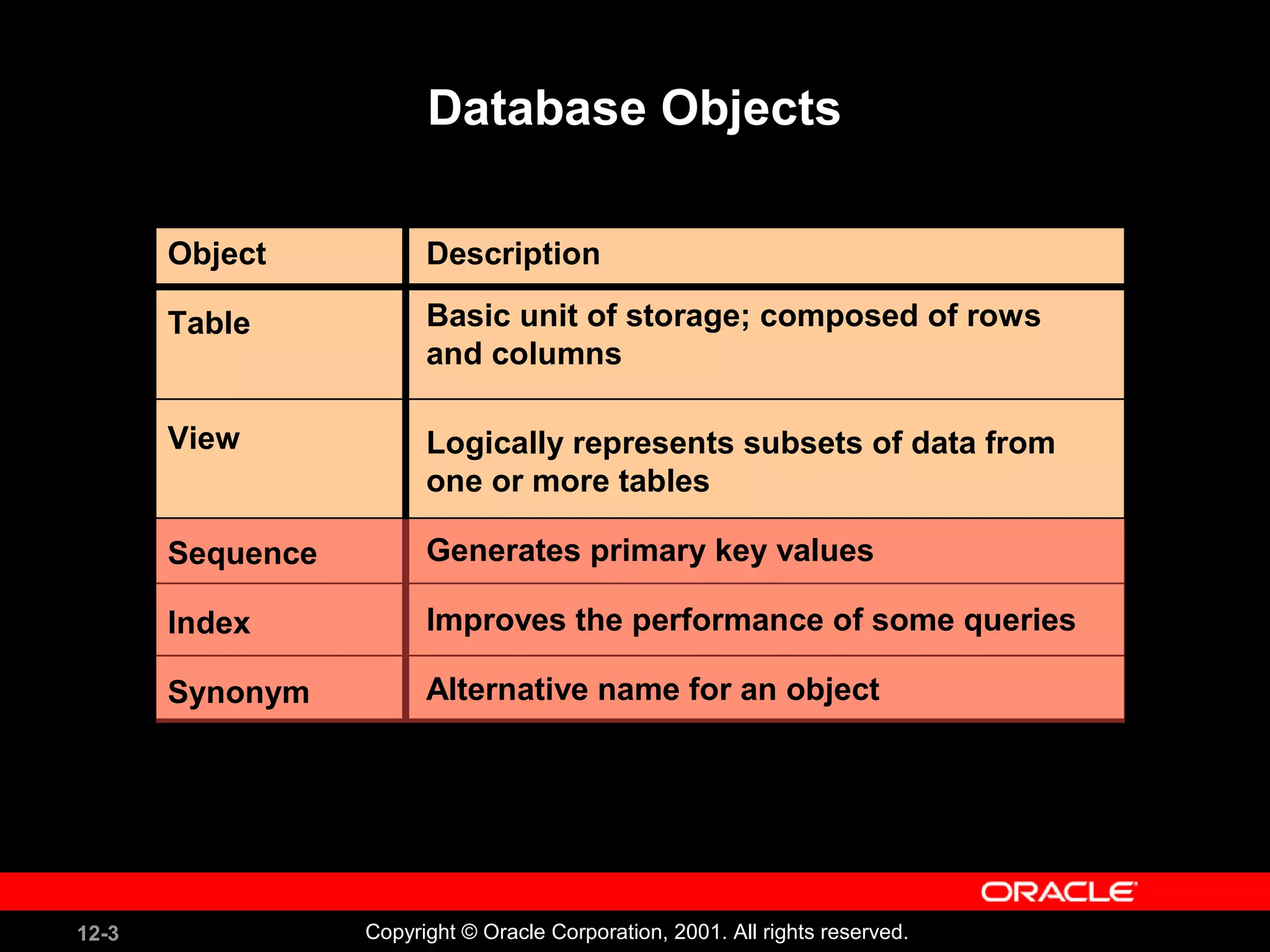 Database Objects

| Object | Description |
|---|---|
| Table | Basic unit of storage; composed of rows and columns |
| View | Logically represents subsets of data from one or more tables |
| Sequence | Generates primary key values |
| Index | Improves the performance of some queries |
| Synonym | Alternative name for an object |

ORACLE

12-3

Copyright © Oracle Corporation, 2001. All rights reserved.